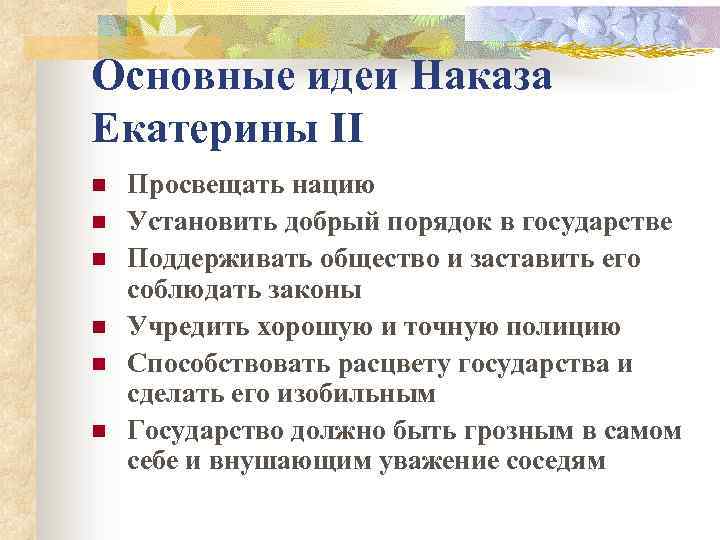 Основные идеи Наказа Екатерины II

- Просвещать нацию
- Установить добрый порядок в государстве
- Поддерживать общество и заставить его соблюдать законы
- Учредить хорошую и точную полицию
- Способствовать расцвету государства и сделать его изобильным
- Государство должно быть грозным в самом себе и внушающим уважение соседям